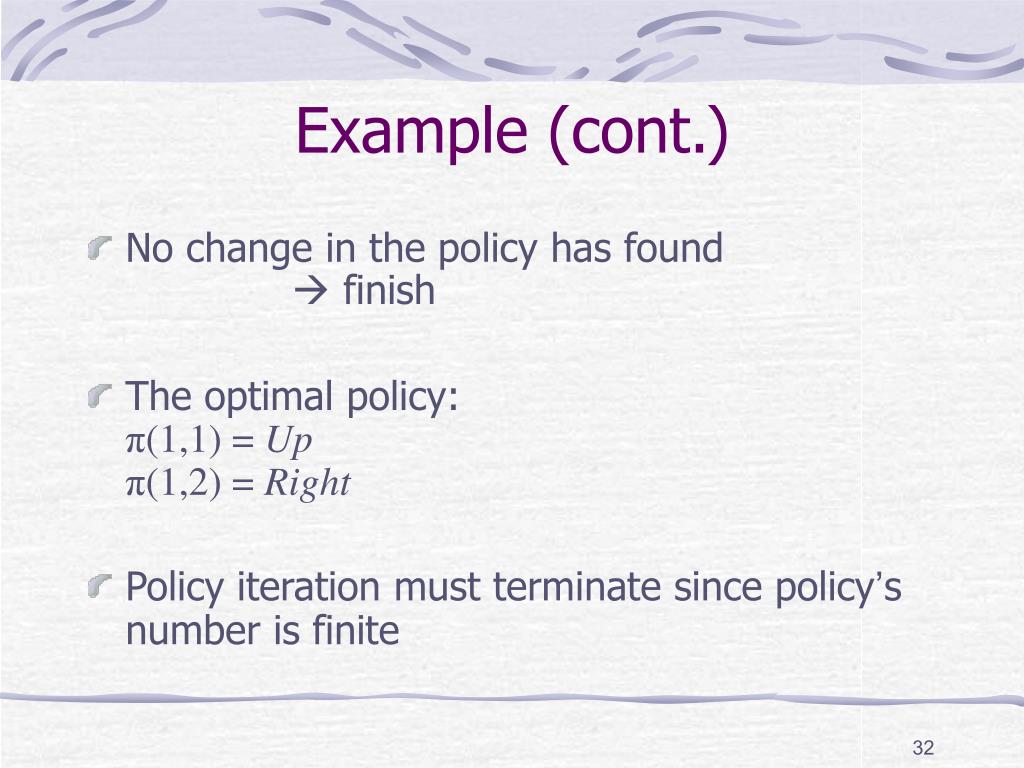 Example (cont.)

No change in the policy has found
→ finish

The optimal policy:
$\pi(1,1) = Up$
$\pi(1,2) = Right$

Policy iteration must terminate since policy's number is finite

32